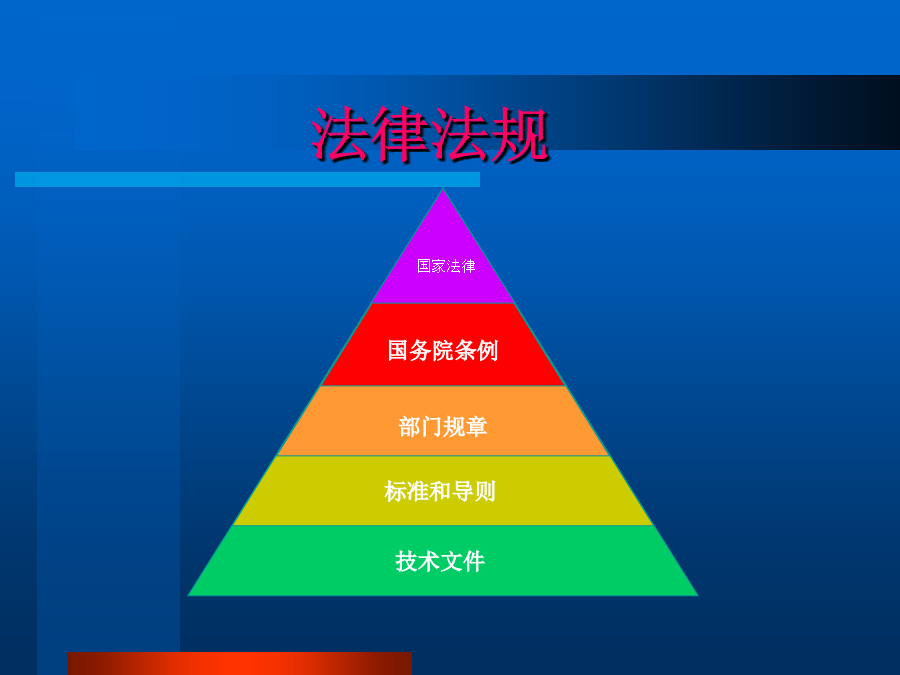 法律法规

国家法律

国务院条例

部门规章

标准和导则

技术文件